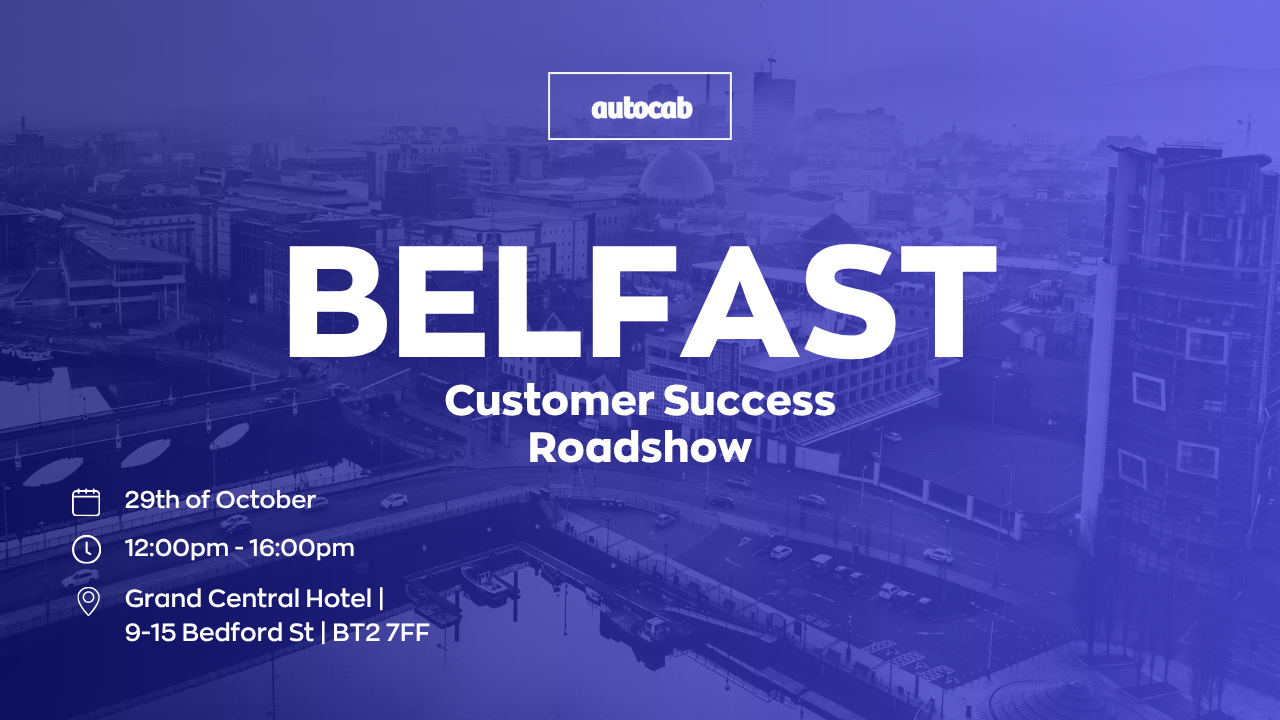 autocab

BELFAST

Customer Success Roadshow

29th of October

12:00pm - 16:00pm

Grand Central Hotel |
9-15 Bedford St | BT2 7FF